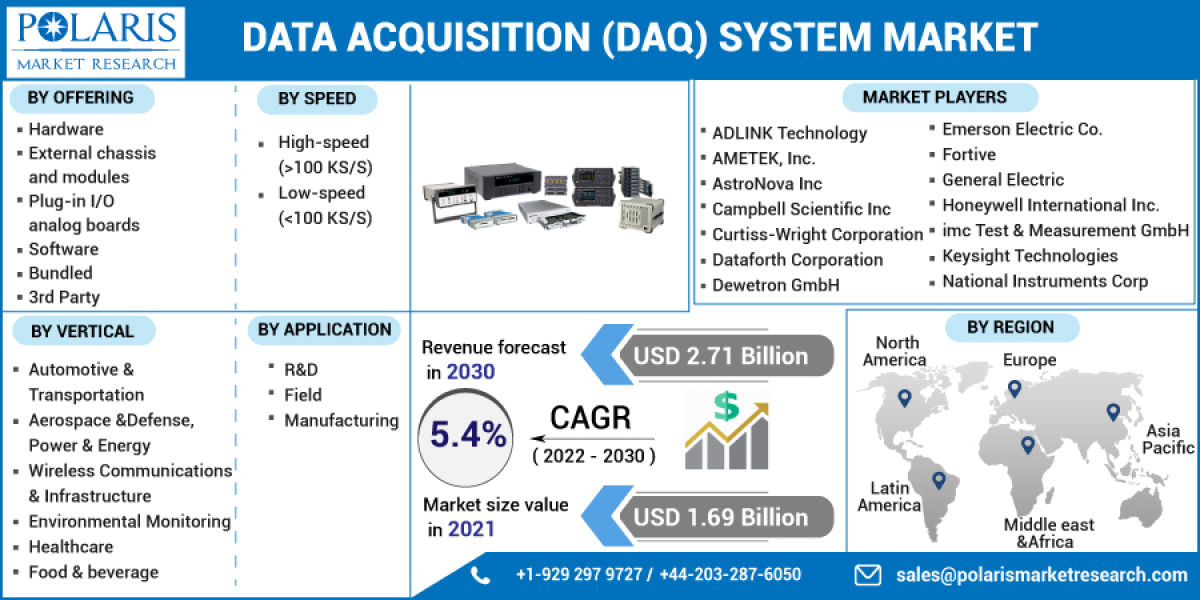 POLARIS
MARKET RESEARCH

DATA ACQUISITION (DAQ) SYSTEM MARKET

BY OFFERING
- Hardware
- External chassis and modules
- Plug-in I/O analog boards
- Software
- Bundled
- 3rd Party

BY SPEED
- High-speed (>100 KS/S)
- Low-speed (<100 KS/S)

MARKET PLAYERS
- ADLINK Technology
- AMETEK, Inc.
- AstroNova Inc
- Campbell Scientific Inc
- Curtiss-Wright Corporation
- Dataforth Corporation
- Dewetron GmbH
- Emerson Electric Co.
- Fortive
- General Electric
- Honeywell International Inc.
- imc Test & Measurement GmbH
- Keysight Technologies
- National Instruments Corp

BY VERTICAL
- Automotive & Transportation
- Aerospace &Defense, Power & Energy
- Wireless Communications & Infrastructure
- Environmental Monitoring
- Healthcare
- Food & beverage

BY APPLICATION
- R&D
- Field
- Manufacturing

Revenue forecast in 2030
USD 2.71 Billion

5.4%
CAGR
( 2022 - 2030 )

Market size value in 2021
USD 1.69 Billion

BY REGION
North America
Europe
Asia Pacific
Latin America
Middle east &Africa

+1-929 297 9727 / +44-203-287-6050
sales@polarismarketresearch.com